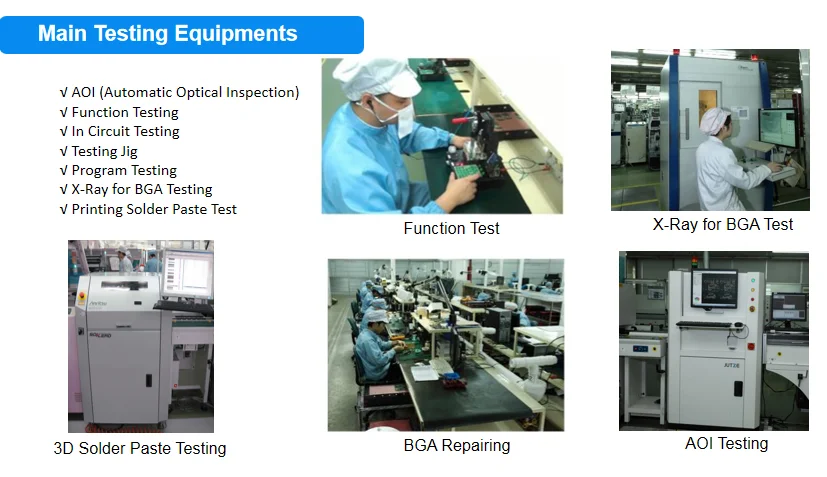 Main Testing Equipments

√ AOI (Automatic Optical Inspection)
√ Function Testing
√ In Circuit Testing
√ Testing Jig
√ Program Testing
√ X-Ray for BGA Testing
√ Printing Solder Paste Test

Function Test

X-Ray for BGA Test

3D Solder Paste Testing

BGA Repairing

AOI Testing